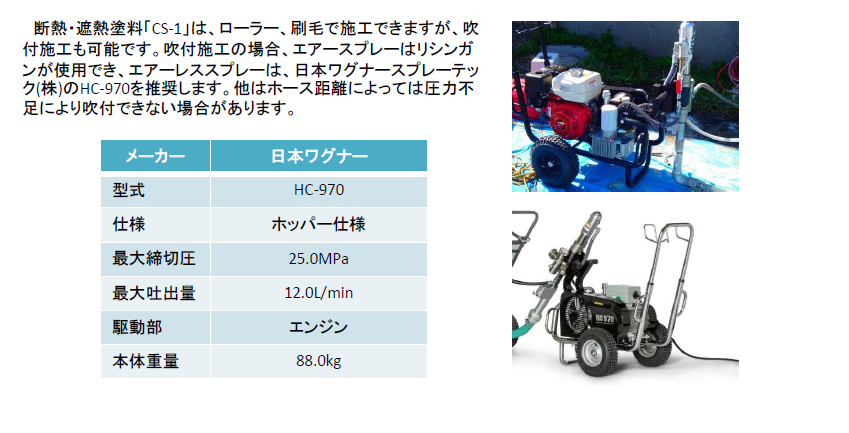 断熱・遮熱塗料「CS-1」は、ローラー、刷毛で施工できますが、吹付施工も可能です。吹付施工の場合、エアースプレーはリシンガンが使用でき、エアーレススプレーは、日本ワグナースプレーテック(株)のHC-970を推奨します。他はホース距離によっては圧力不足により吹付できない場合があります。

| メーカー | 日本ワグナー |
|---|---|
| 型式 | HC-970 |
| 仕様 | ホッパー仕様 |
| 最大締切圧 | 25.0MPa |
| 最大吐出量 | 12.0L/min |
| 駆動部 | エンジン |
| 本体重量 | 88.0kg |

HC 970